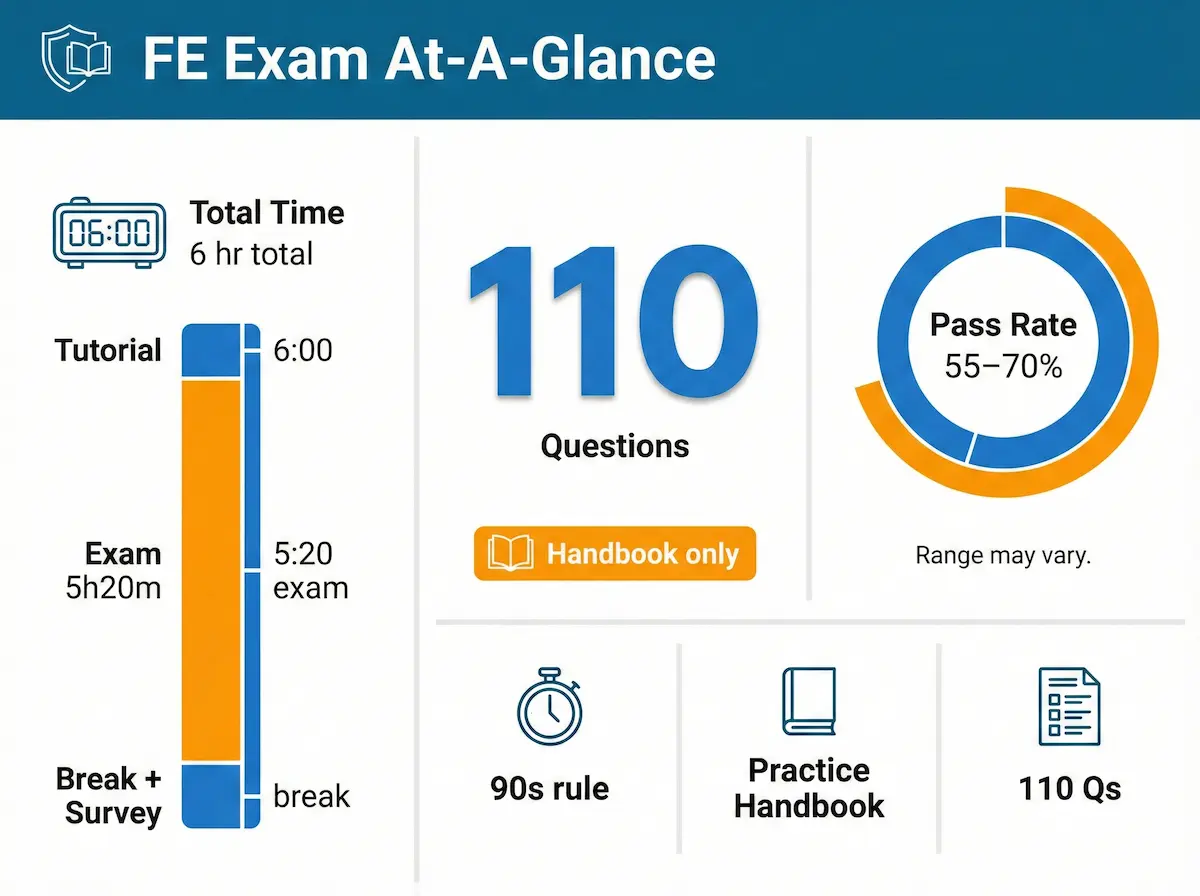 FE Exam At-A-Glance

06:00

Total Time
6 hr total

Tutorial

6:00

Exam
5h20m

5:20
exam

Break +
Survey

break

110

Questions

Handbook only

Pass Rate
55–70%

Range may vary.

90s rule

Practice
Handbook

110 Qs